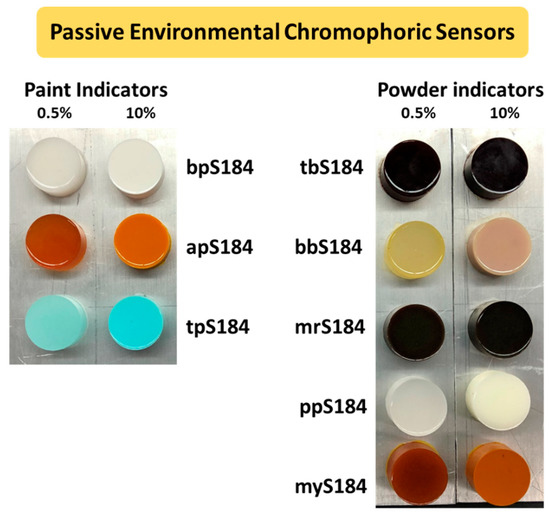 Passive Environmental Chromophoric Sensors

Paint Indicators
0.5% 10%

bpS184

apS184

tpS184

Powder indicators
0.5% 10%

tbS184

bbS184

mrS184

ppS184

myS184